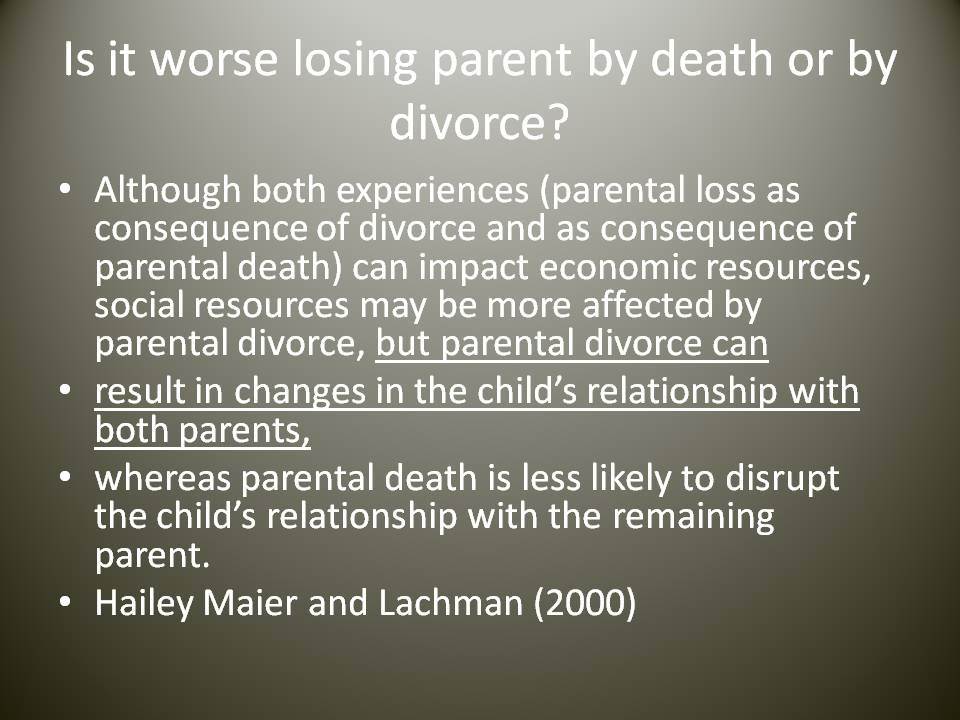 Is it worse losing parent by death or by divorce?

• Although both experiences (parental loss as consequence of divorce and as consequence of parental death) can impact economic resources, social resources may be more affected by parental divorce, but parental divorce can
• result in changes in the child’s relationship with both parents,
• whereas parental death is less likely to disrupt the child’s relationship with the remaining parent.
• Hailey Maier and Lachman (2000)